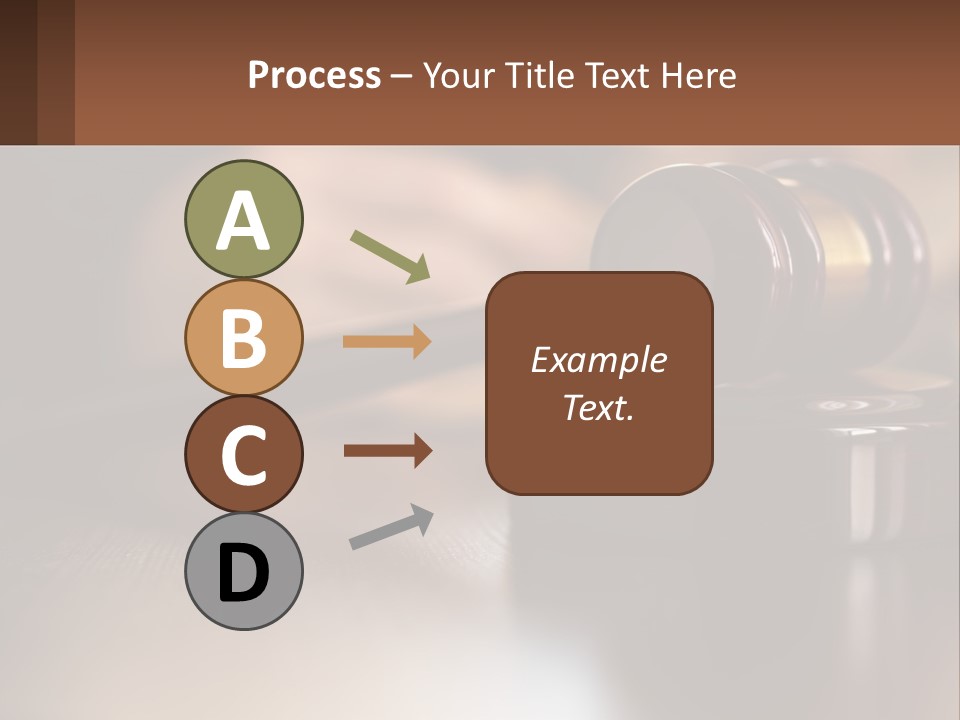 Process – Your Title Text Here

A

B

C

D

Example Text.